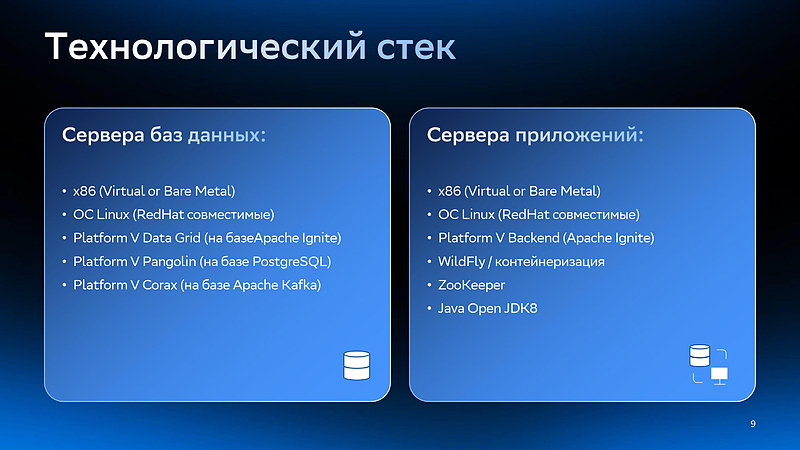 Технологический стек

Сервера баз данных:

• x86 (Virtual or Bare Metal)
• ОС Linux (RedHat совместимые)
• Platform V Data Grid (на базеApache Ignite)
• Platform V Pangolin (на базе PostgreSQL)
• Platform V Corax (на базе Apache Kafka)

Сервера приложений:

• x86 (Virtual or Bare Metal)
• ОС Linux (RedHat совместимые)
• Platform V Backend (Apache Ignite)
• WildFly / контейнеризация
• ZooKeeper
• Java Open JDK8

9